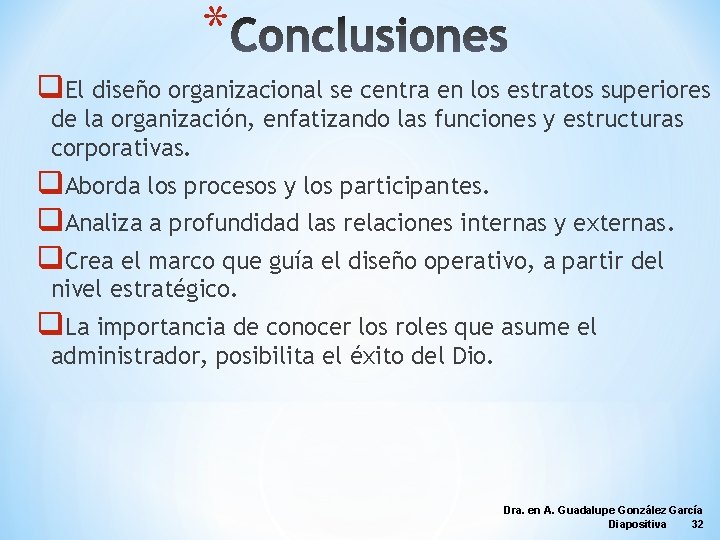 *Conclusiones

❑El diseño organizacional se centra en los estratos superiores de la organización, enfatizando las funciones y estructuras corporativas.

❑Aborda los procesos y los participantes.

❑Analiza a profundidad las relaciones internas y externas.

❑Crea el marco que guía el diseño operativo, a partir del nivel estratégico.

❑La importancia de conocer los roles que asume el administrador, posibilita el éxito del Dio.

Dra. en A. Guadalupe González García
Diapositiva 32